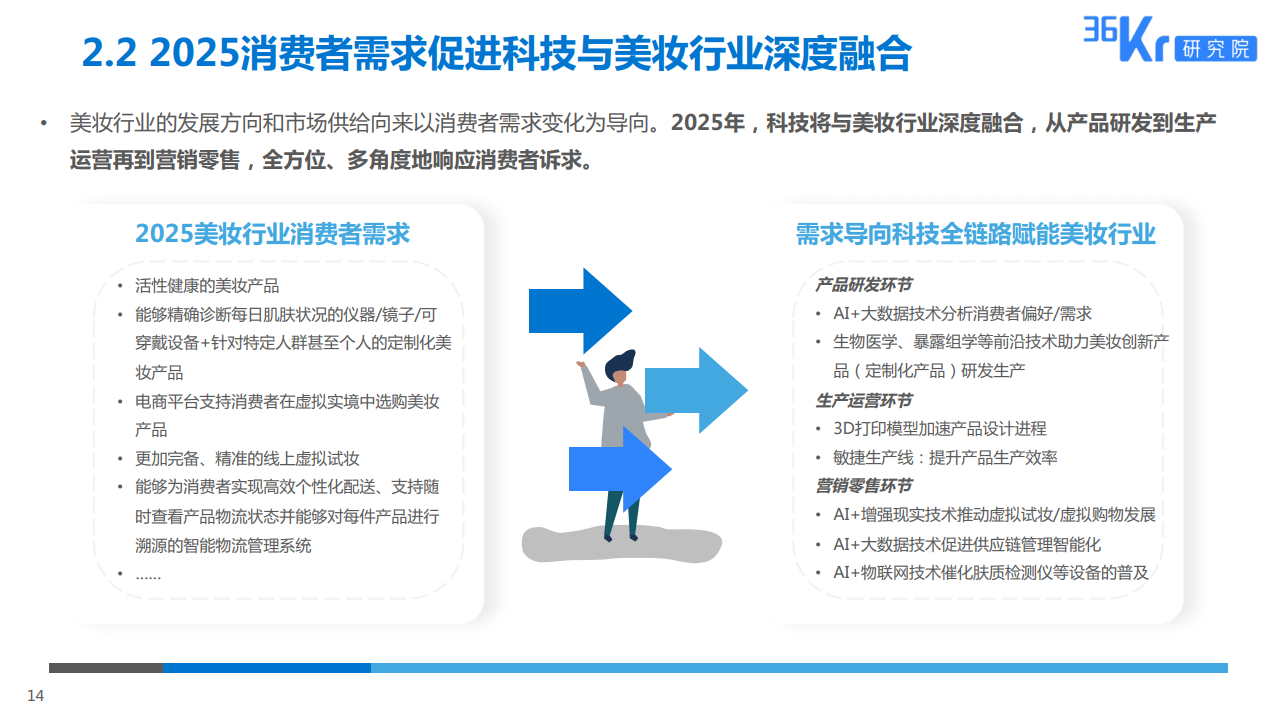 2.2 2025消费者需求促进科技与美妆行业深度融合

36Kr 研究院

• 美妆行业的发展方向和市场供给向来以消费者需求变化为导向。2025年，科技将与美妆行业深度融合，从产品研发到生产运营再到营销零售，全方位、多角度地响应消费者诉求。

2025美妆行业消费者需求

• 活性健康的美妆产品
• 能够精确诊断每日肌肤状况的仪器/镜子/可穿戴设备+针对特定人群甚至个人的定制化美妆产品
• 电商平台支持消费者在虚拟实境中选购美妆产品
• 更加完备、精准的线上虚拟试妆
• 能够为消费者实现高效个性化配送、支持随时查看产品物流状态并能够对每件产品进行溯源的智能物流管理系统
• ......

需求导向科技全链路赋能美妆行业

产品研发环节
• AI+大数据技术分析消费者偏好/需求
• 生物医学、暴露组学等前沿技术助力美妆创新产品（定制化产品）研发生产
生产运营环节
• 3D打印模型加速产品设计进程
• 敏捷生产线：提升产品生产效率
营销零售环节
• AI+增强现实技术推动虚拟试妆/虚拟购物发展
• AI+大数据技术促进供应链管理智能化
• AI+物联网技术催化肤质检测仪等设备的普及

14